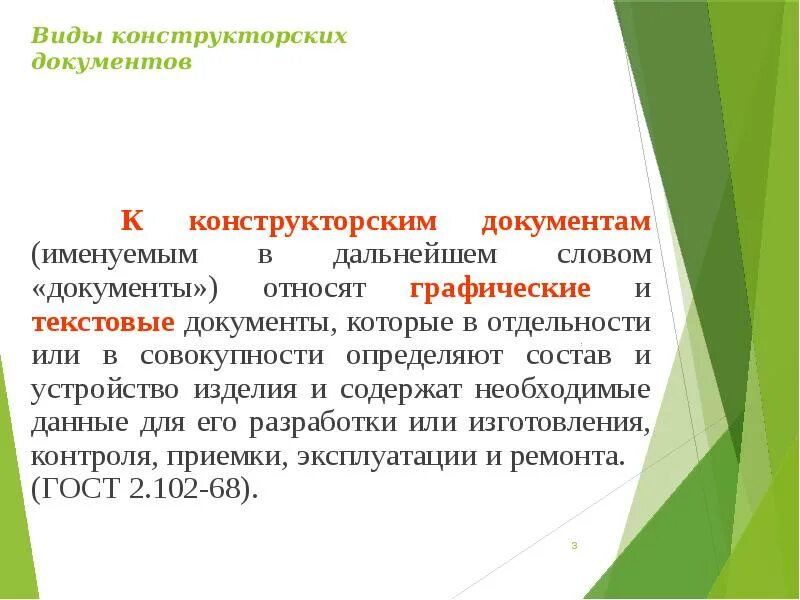 Виды конструкторских документов

К конструкторским документам (именуемым в дальнейшем словом «документы») относят графические и текстовые документы, которые в отдельности или в совокупности определяют состав и устройство изделия и содержат необходимые данные для его разработки или изготовления, контроля, приемки, эксплуатации и ремонта. (ГОСТ 2.102-68).

3